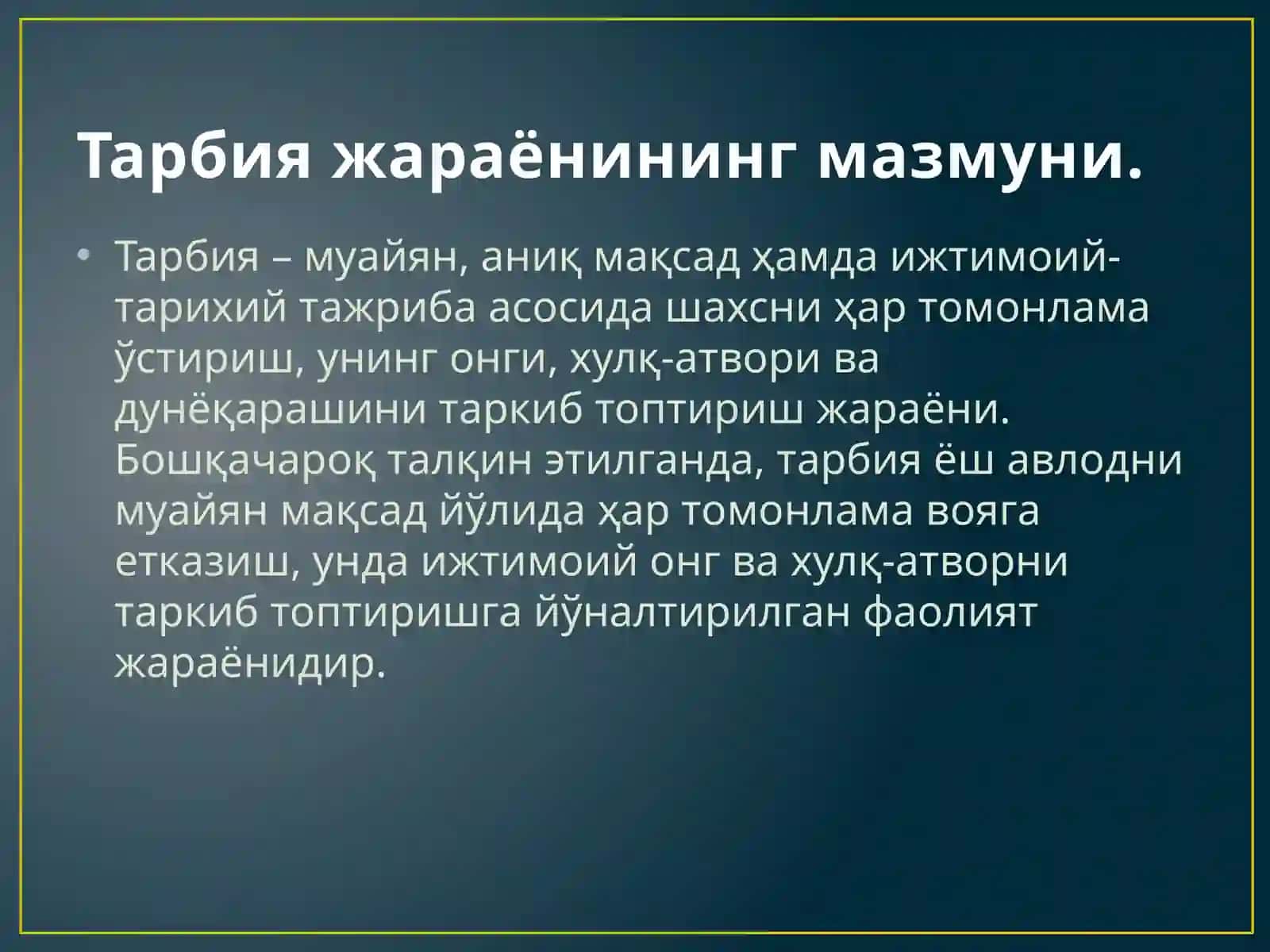 Тарбия жараёнининг мазмуни.

• Тарбия – муайян, аниқ мақсад ҳамда ижтимоий-тарихий тажриба асосида шахсни ҳар томонлама ўстириш, унинг онги, хулқ-атвори ва дунёқарашини таркиб топтириш жараёни. Бошқачароқ талқин этилганда, тарбия ёш авлодни муайян мақсад йўлида ҳар томонлама вояга етказиш, унда ижтимоий онг ва хулқ-атворни таркиб топтиришга йўналтирилган фаолият жараёнидир.